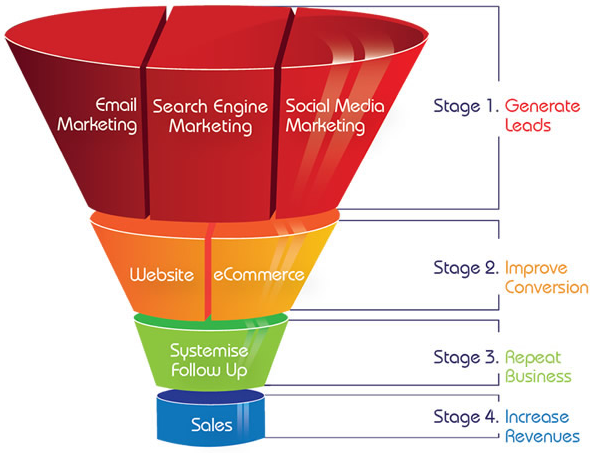 Email Marketing

Search Engine Marketing

Social Media Marketing

Stage 1. Generate Leads

Website

eCommerce

Stage 2. Improve Conversion

Systemise Follow Up

Stage 3. Repeat Business

Sales

Stage 4. Increase Revenues